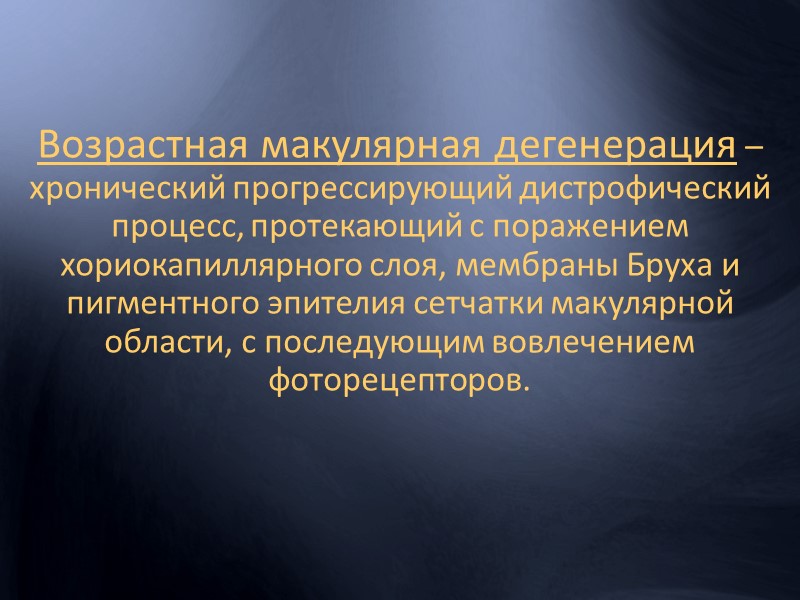 Возрастная макулярная дегенерация – хронический прогрессирующий дистрофический процесс, протекающий с поражением хориокапиллярного слоя, мембраны Бруха и пигментного эпителия сетчатки макулярной области, с последующим вовлечением фоторецепторов.